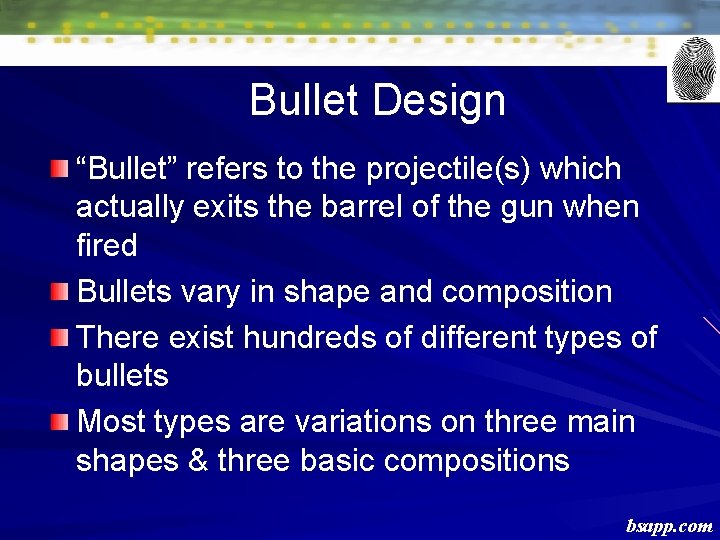 Bullet Design

“Bullet” refers to the projectile(s) which actually exits the barrel of the gun when fired

Bullets vary in shape and composition

There exist hundreds of different types of bullets

Most types are variations on three main shapes & three basic compositions

bsapp.com